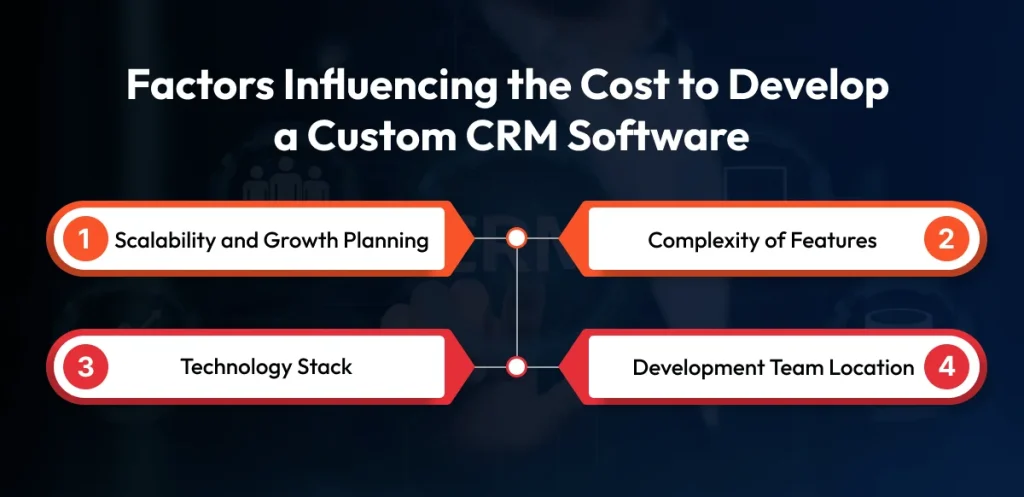 Factors Influencing the Cost to Develop a Custom CRM Software

1 Scalability and Growth Planning

Complexity of Features 2

3 Technology Stack

Development Team Location 4